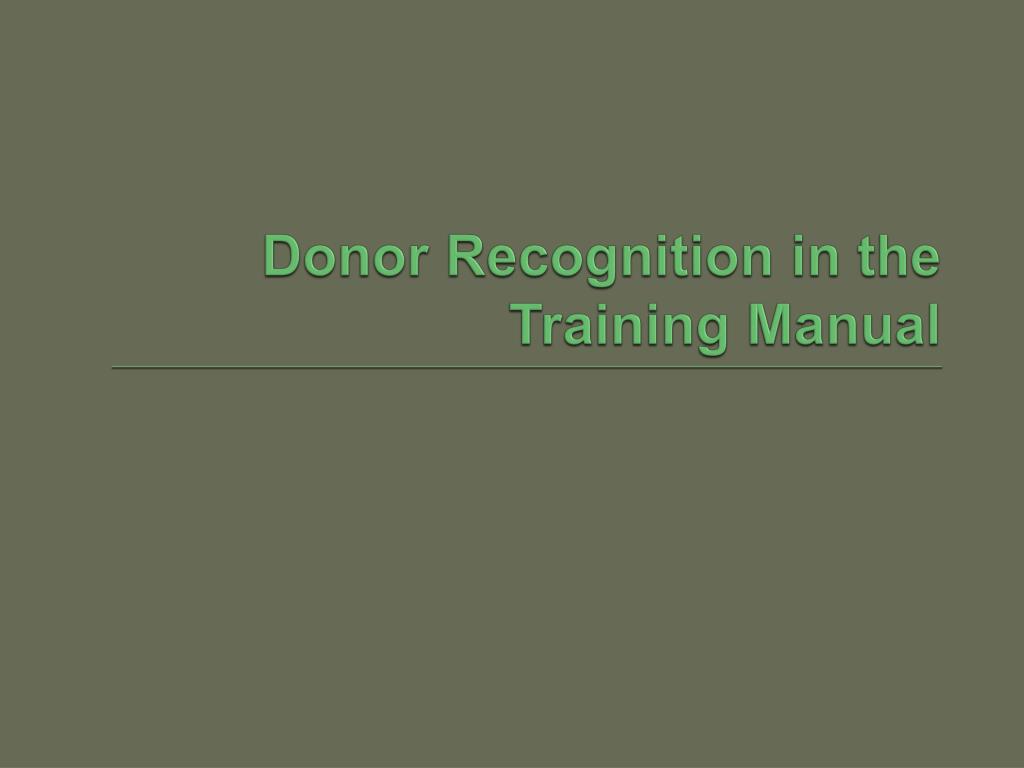 Donor Recognition in the Training Manual